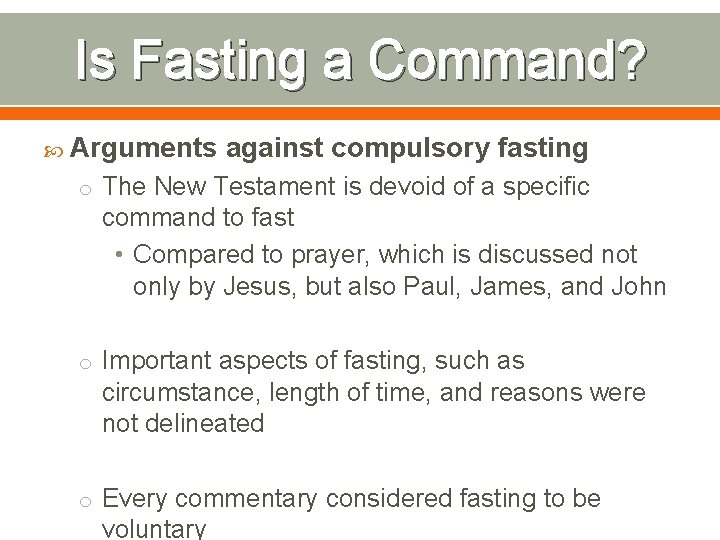 Is Fasting a Command?

Arguments against compulsory fasting

The New Testament is devoid of a specific command to fast

Compared to prayer, which is discussed not only by Jesus, but also Paul, James, and John

Important aspects of fasting, such as circumstance, length of time, and reasons were not delineated

Every commentary considered fasting to be voluntary